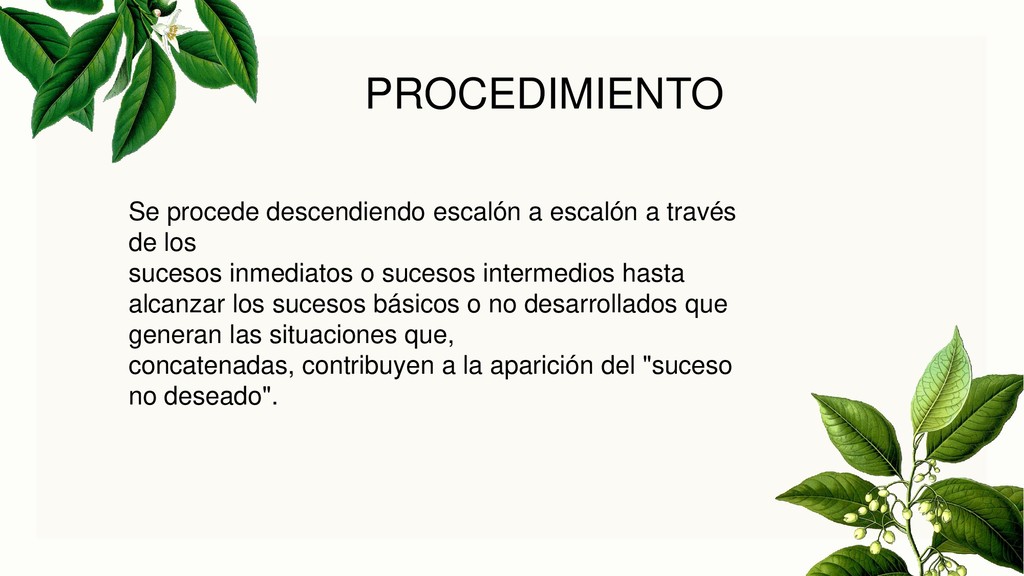 PROCEDIMIENTO

Se procede descendiendo escalón a escalón a través de los
sucesos inmediatos o sucesos intermedios hasta alcanzar los sucesos básicos o no desarrollados que generan las situaciones que,
concatenadas, contribuyen a la aparición del "suceso no deseado".